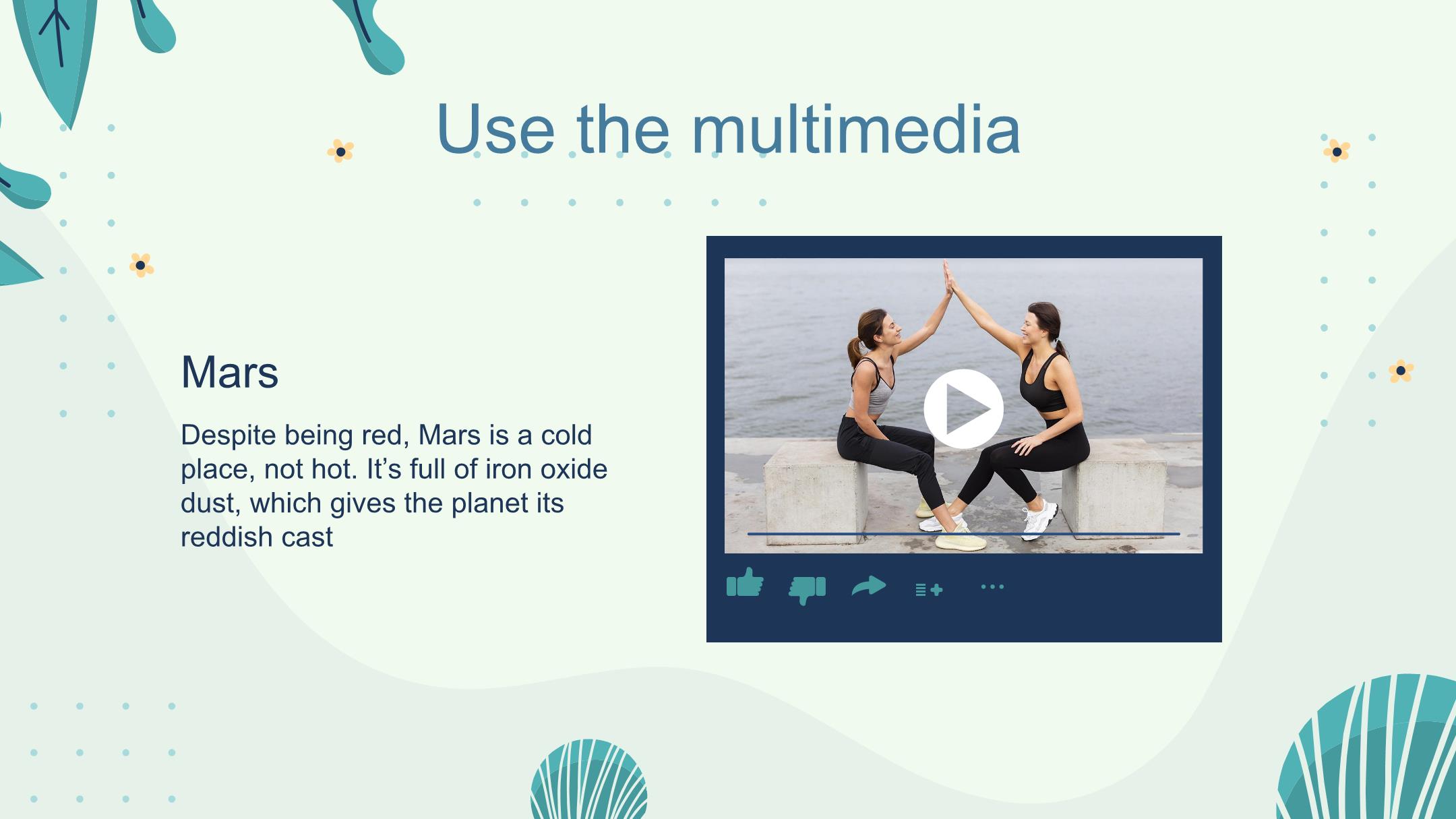 Use the multimedia

Mars

Despite being red, Mars is a cold place, not hot. It’s full of iron oxide dust, which gives the planet its reddish cast